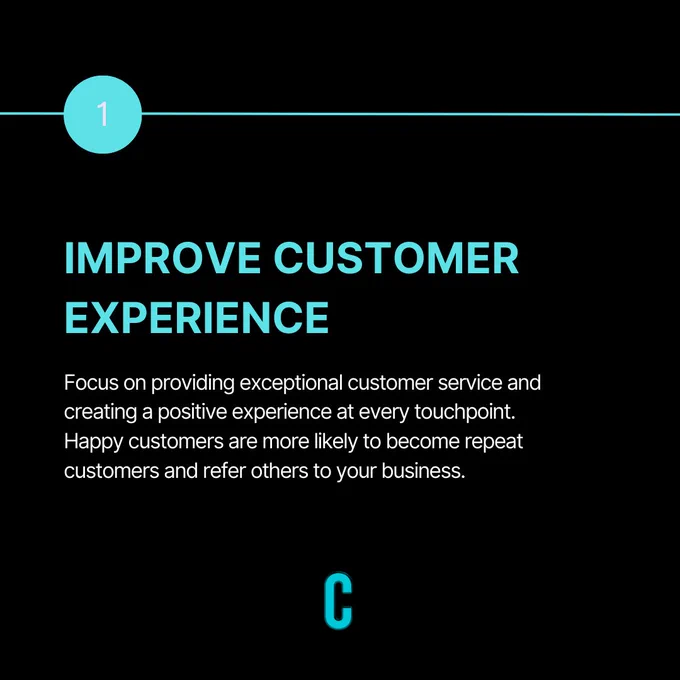 1

IMPROVE CUSTOMER EXPERIENCE

Focus on providing exceptional customer service and creating a positive experience at every touchpoint. Happy customers are more likely to become repeat customers and refer others to your business.

C